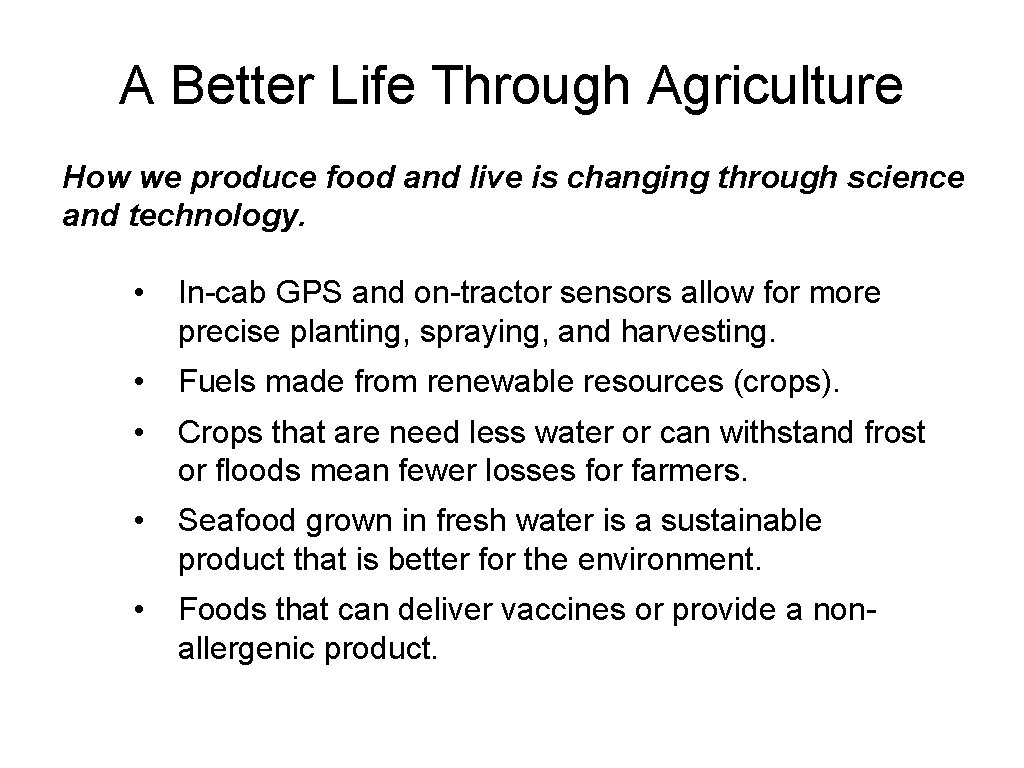 A Better Life Through Agriculture

How we produce food and live is changing through science and technology.

• In-cab GPS and on-tractor sensors allow for more precise planting, spraying, and harvesting.

• Fuels made from renewable resources (crops).

• Crops that are need less water or can withstand frost or floods mean fewer losses for farmers.

• Seafood grown in fresh water is a sustainable product that is better for the environment.

• Foods that can deliver vaccines or provide a non-allergenic product.